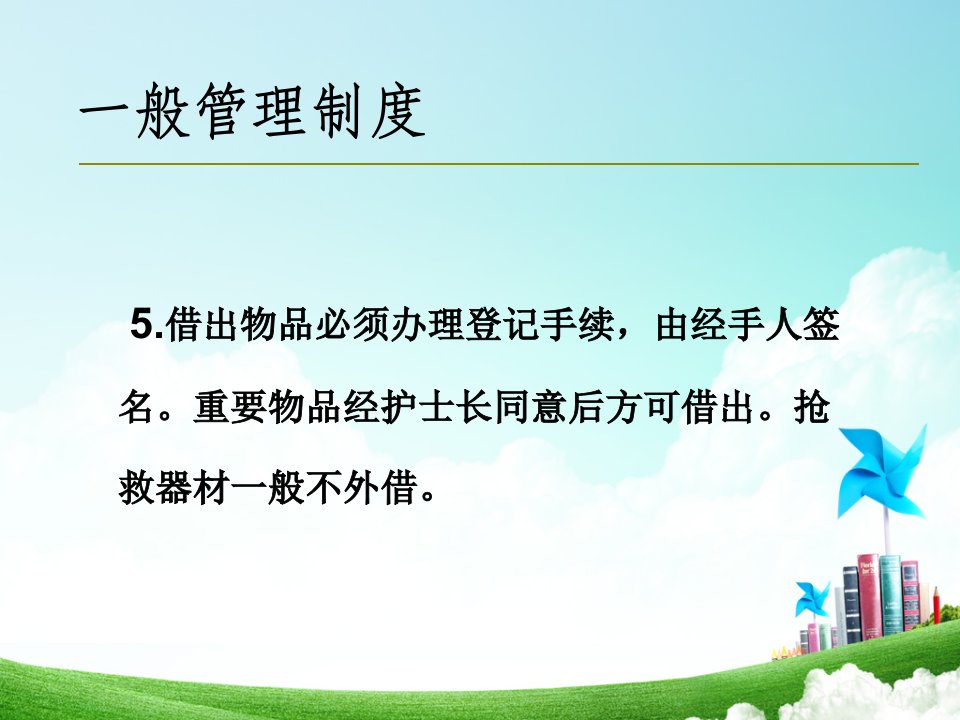 一般管理制度

5.借出物品必须办理登记手续，由经手人签名。重要物品经护士长同意后方可借出。抢救器材一般不外借。